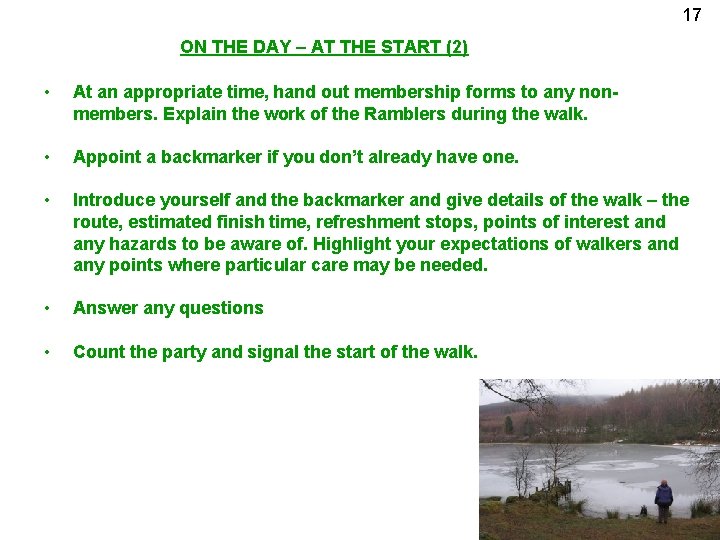 17

ON THE DAY – AT THE START (2)

• At an appropriate time, hand out membership forms to any non-members. Explain the work of the Ramblers during the walk.

• Appoint a backmarker if you don't already have one.

• Introduce yourself and the backmarker and give details of the walk – the route, estimated finish time, refreshment stops, points of interest and any hazards to be aware of. Highlight your expectations of walkers and any points where particular care may be needed.

• Answer any questions

• Count the party and signal the start of the walk.